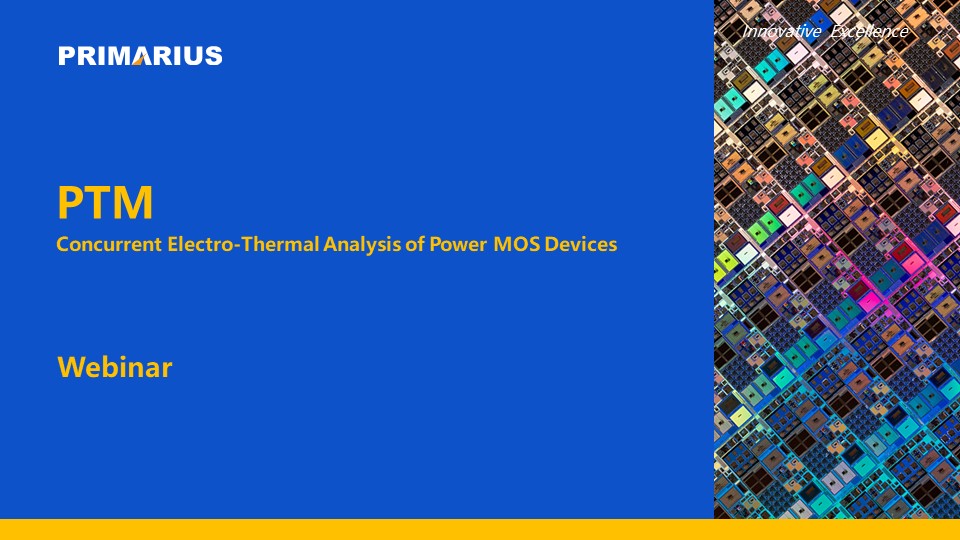 PRIMARIUS

Innovative Excellence

PTM

Concurrent Electro-Thermal Analysis of Power MOS Devices

Webinar